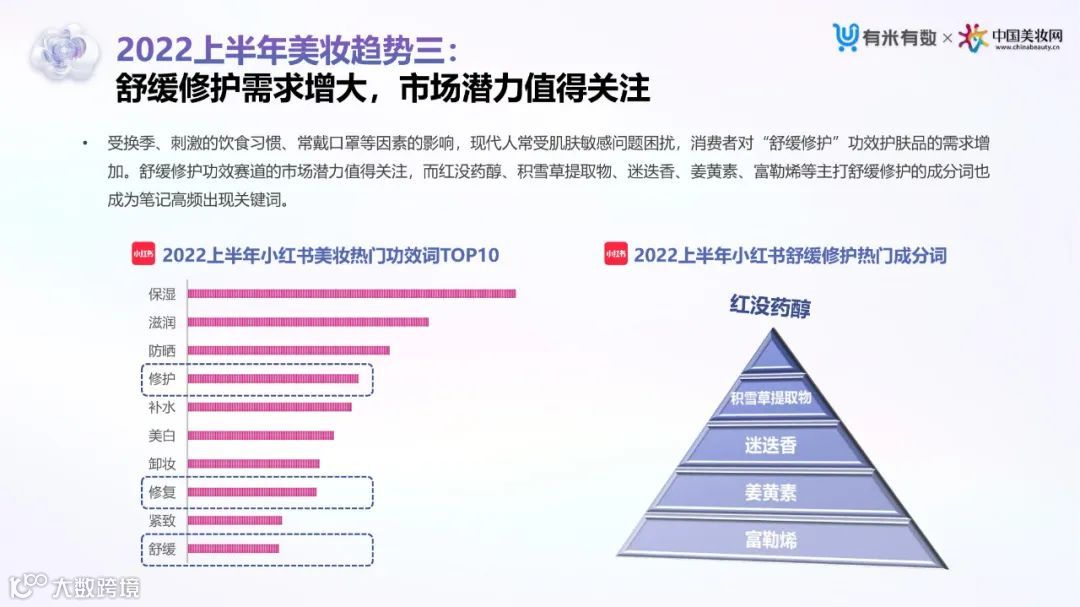 有米有数 × 中国美妆网 www.chinabeauty.cn

2022上半年美妆趋势三：
舒缓修护需求增大，市场潜力值得关注

• 受换季、刺激的饮食习惯、常戴口罩等因素的影响，现代人常受肌肤敏感问题困扰，消费者对“舒缓修护”功效护肤品的需求增加。舒缓修护功效赛道的市场潜力值得关注，而红没药醇、积雪草提取物、迷迭香、姜黄素、富勒烯等主打舒缓修护的成分词也成为笔记高频出现关键词。

小红书 2022上半年小红书美妆热门功效词TOP10

保湿
滋润
防晒
修护
补水
美白
卸妆
修复
紧致
舒缓

小红书 2022上半年小红书舒缓修护热门成分词

红没药醇
积雪草提取物
迷迭香
姜黄素
富勒烯

大数跨境